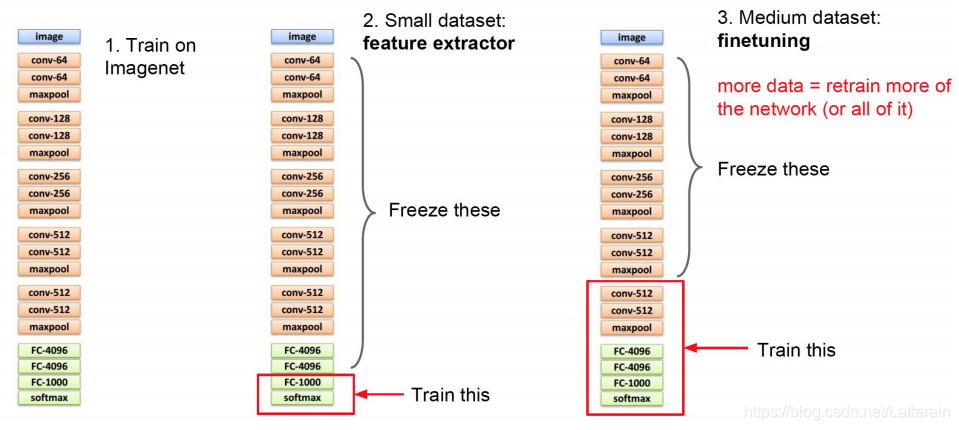 image
conv-64
conv-64
maxpool
conv-128
conv-128
maxpool
conv-256
conv-256
maxpool
conv-512
conv-512
maxpool
conv-512
conv-512
maxpool
FC-4096
FC-4096
FC-1000
softmax

1. Train on Imagenet

2. Small dataset:
**feature extractor**

image
conv-64
conv-64
maxpool
conv-128
conv-128
maxpool
conv-256
conv-256
maxpool
conv-512
conv-512
maxpool
conv-512
conv-512
maxpool
FC-4096
FC-4096
FC-1000
softmax

Freeze these

Train this

3. Medium dataset:
**finetuning**

more data = retrain more of the network (or all of it)

image
conv-64
conv-64
maxpool
conv-128
conv-128
maxpool
conv-256
conv-256
maxpool
conv-512
conv-512
maxpool
conv-512
conv-512
maxpool
FC-4096
FC-4096
FC-1000
softmax

Freeze these

Train this

https://blog.csdn.net/Latterain